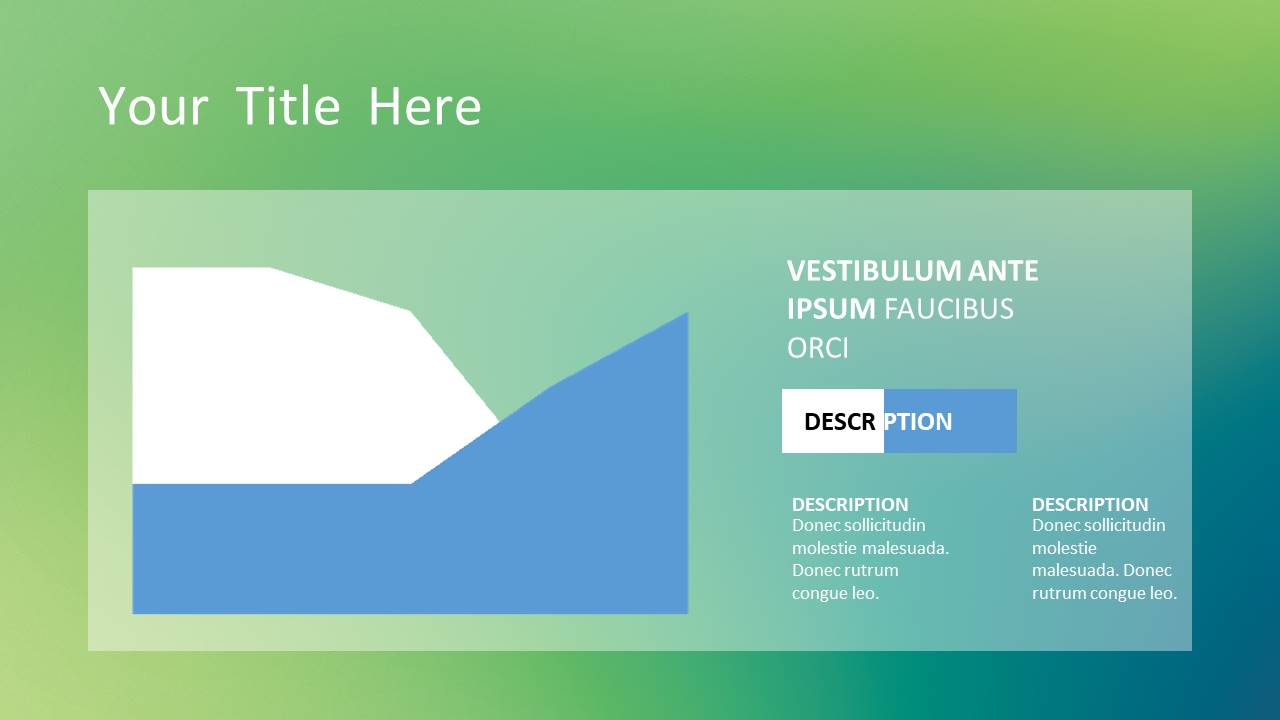 Your Title Here

VESTIBULUM ANTE IPSUM FAUCIBUS ORCI

DESCRPTION

DESCRIPTION
Donec sollicitudin molestie malesuada. Donec rutrum congue leo.

DESCRIPTION
Donec sollicitudin molestie malesuada. Donec rutrum congue leo.